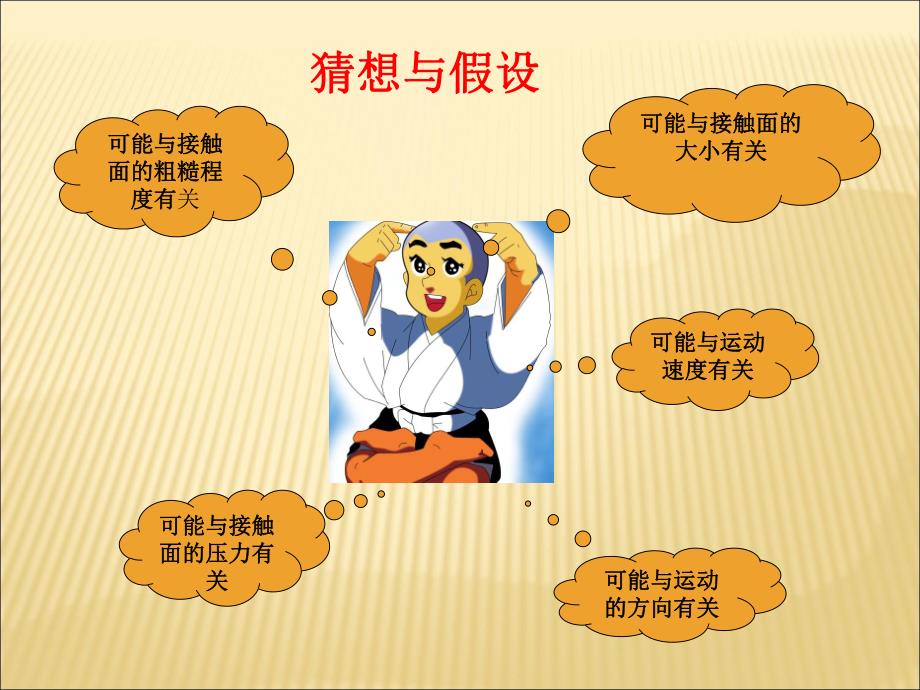 猜想与假设

可能与接触面的粗糙程度有关

可能与接触面的大小有关

可能与运动速度有关

可能与接触面的压力有关

可能与运动的方向有关